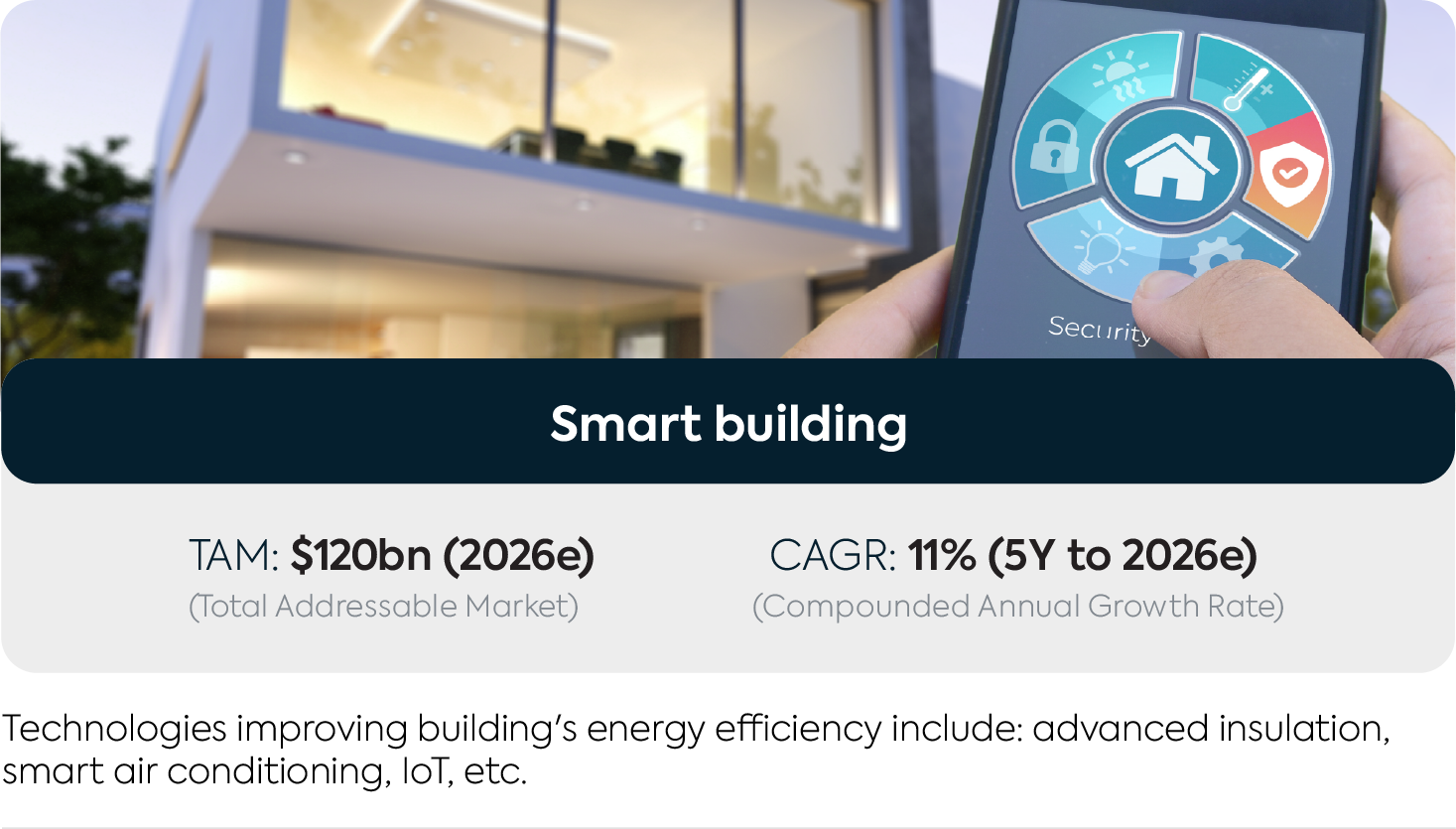 Security

Smart building

TAM: $120bn (2026e)
(Total Addressable Market)

CAGR: 11% (5Y to 2026e)
(Compounded Annual Growth Rate)

Technologies improving building's energy efficiency include: advanced insulation, smart air conditioning, IoT, etc.